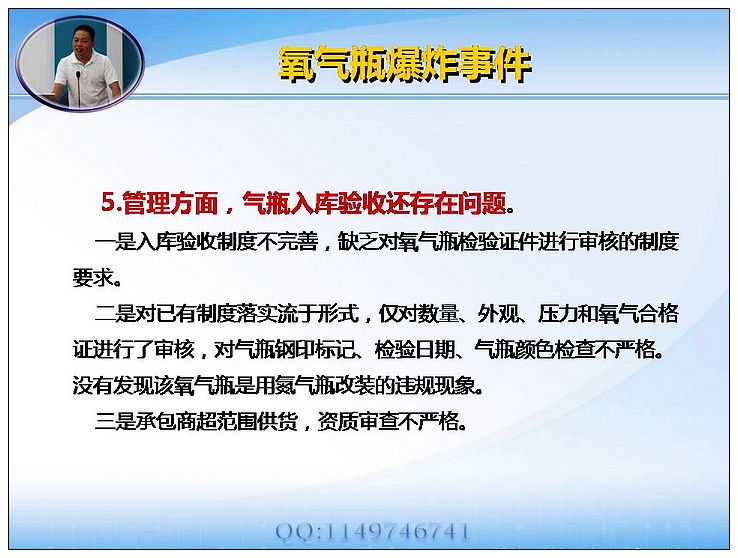 氧气瓶爆炸事件

5.管理方面，气瓶入库验收还存在问题。

一是入库验收制度不完善，缺乏对氧气瓶检验证件进行审核的制度要求。

二是对已有制度落实流于形式，仅对数量、外观、压力和氧气合格证进行了审核，对气瓶钢印标记、检验日期、气瓶颜色检查不严格。没有发现该氧气瓶是用氮气瓶改装的违规现象。

三是承包商超范围供货，资质审查不严格。

QQ:1149746741